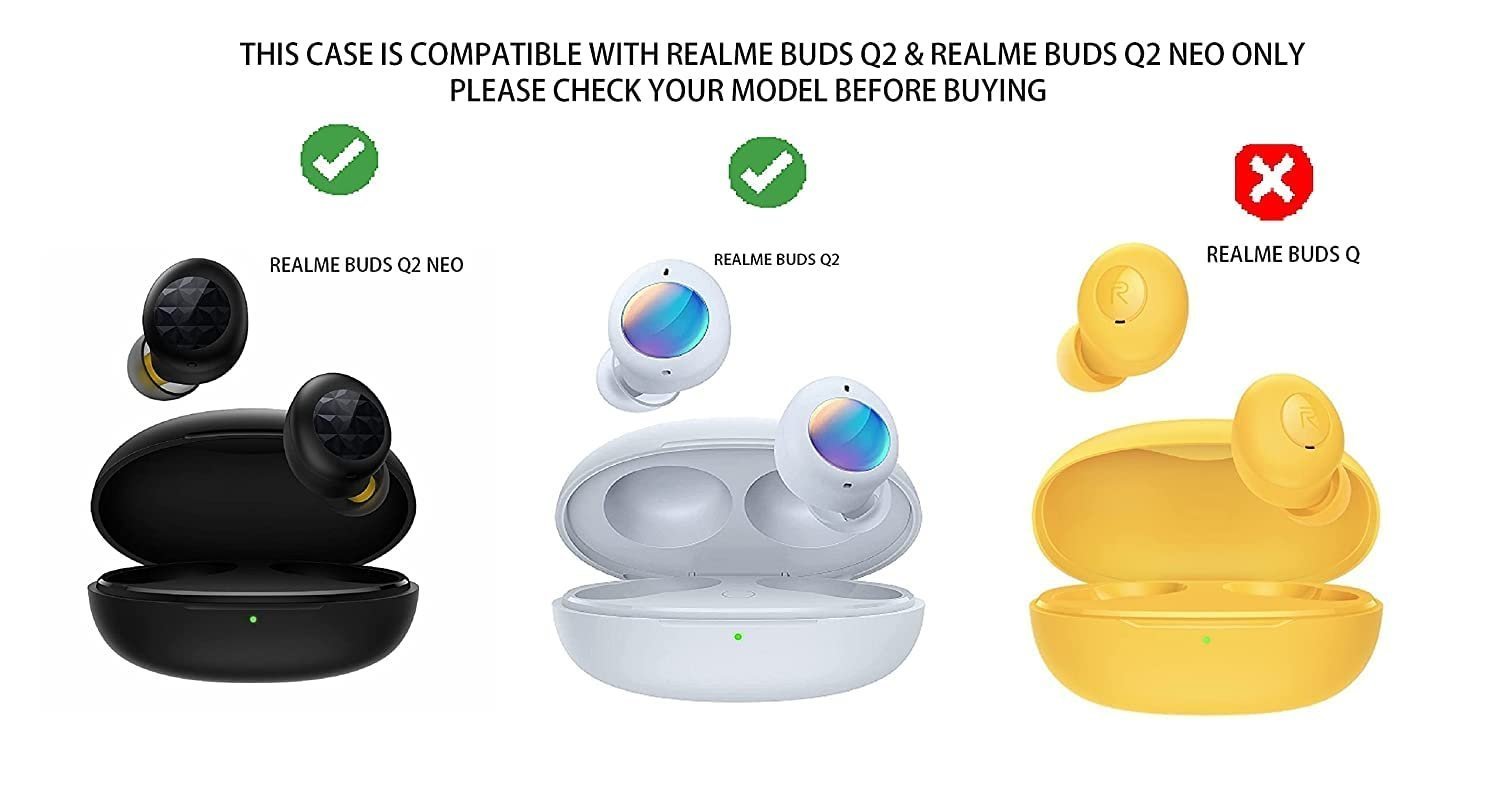 THIS CASE IS COMPATIBLE WITH REALME BUDS Q2 & REALME BUDS Q2 NEO ONLY
PLEASE CHECK YOUR MODEL BEFORE BUYING

REALME BUDS Q2 NEO

REALME BUDS Q2

REALME BUDS Q